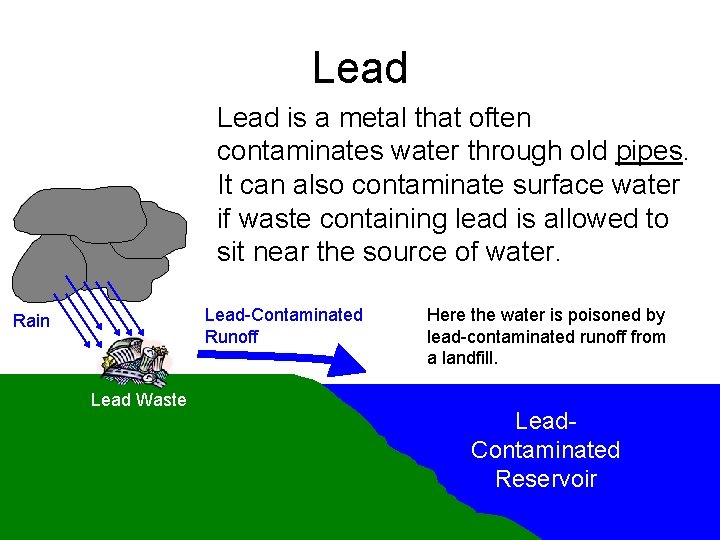 Lead

Lead is a metal that often contaminates water through old pipes. It can also contaminate surface water if waste containing lead is allowed to sit near the source of water.

Rain

Lead-Contaminated Runoff

Here the water is poisoned by lead-contaminated runoff from a landfill.

Lead Waste

Lead-Contaminated Reservoir